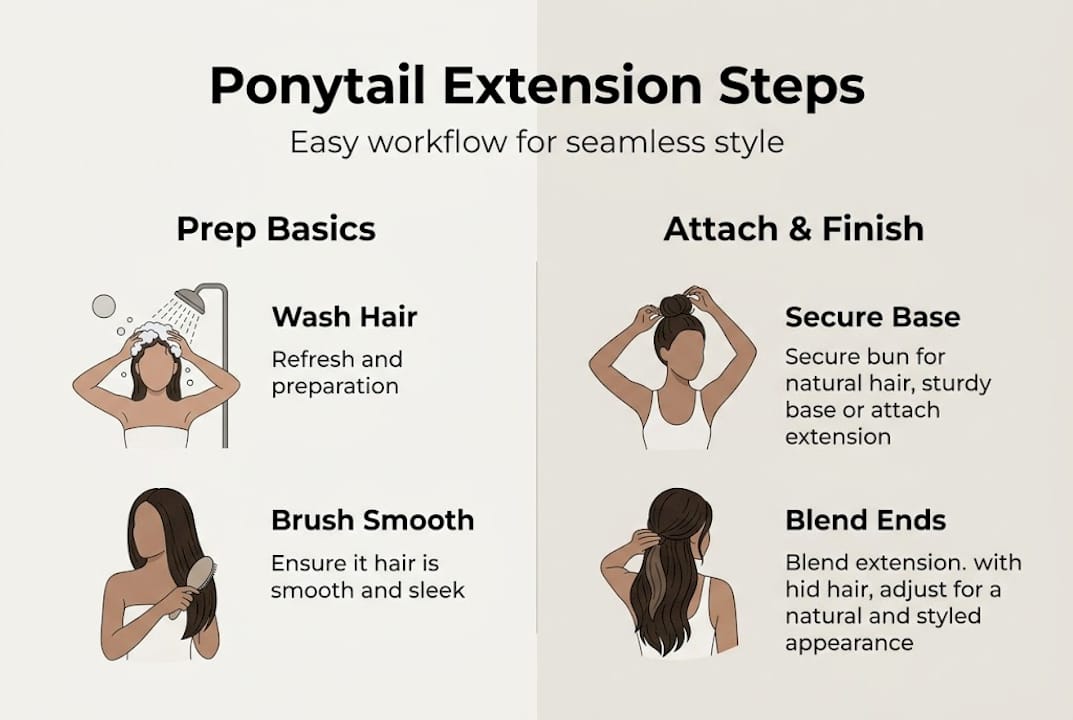 Ponytail Extension Steps

Easy workflow for seamless style

Prep Basics

Wash Hair

Refresh and preparation

Brush Smooth

Ensure it hair is smooth and sleek

Attach & Finish

Secure Base

Secure bun for natural hair, sturdy base or attach extension

Blend Ends

Blend extension. with hid hair, adjust for a natural and styled appearance